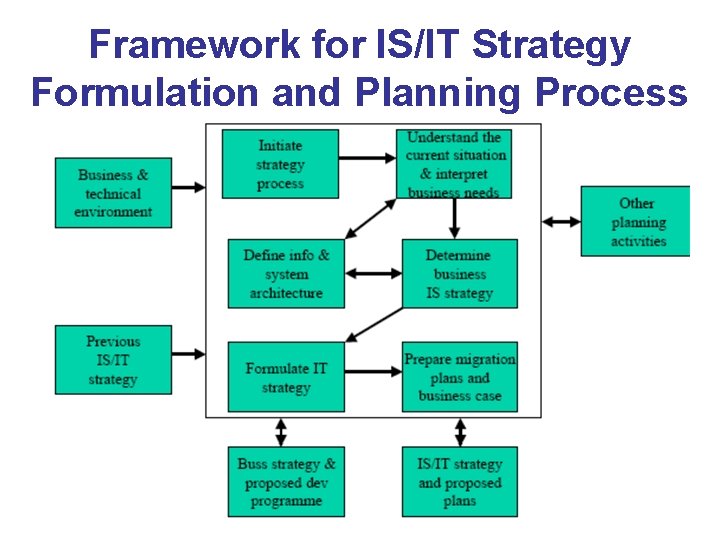 Framework for IS/IT Strategy Formulation and Planning Process

Business & technical environment

Previous IS/IT strategy

Initiate strategy process

Understand the current situation & interpret business needs

Define info & system architecture

Determine business IS strategy

Formulate IT strategy

Prepare migration plans and business case

Other planning activities

Buss strategy & proposed dev programme

IS/IT strategy and proposed plans